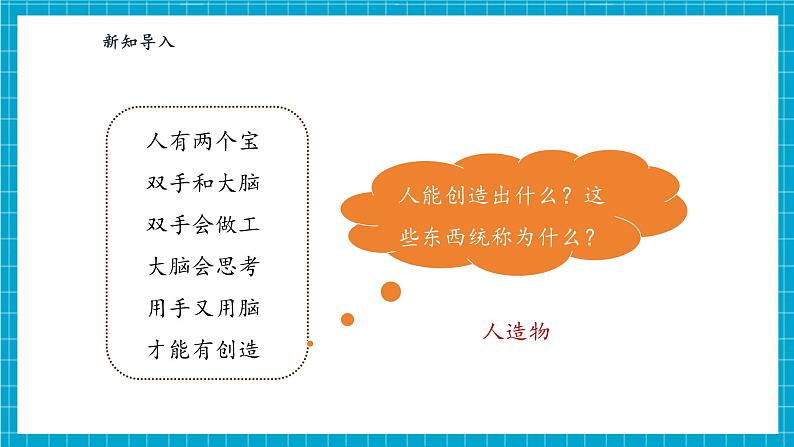 新知导入

人有两个宝
双手和大脑
双手会做工
大脑会思考
用手又用脑
才能有创造

人能创造出什么？这些东西统称为什么？

人造物